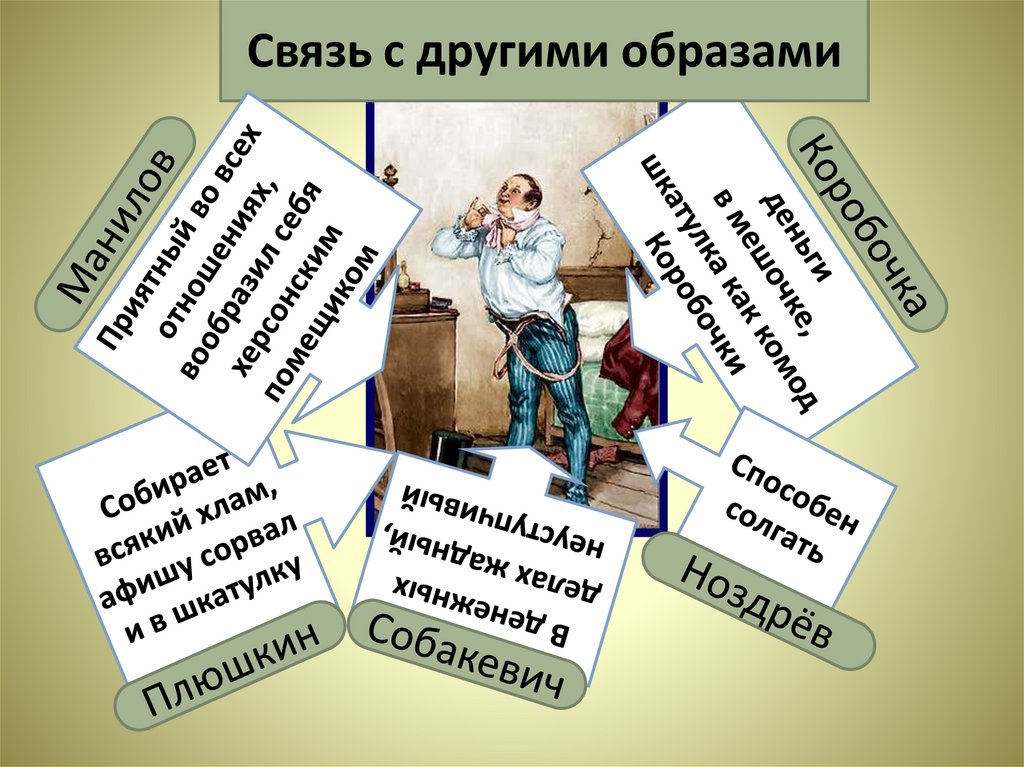 Связь с другими образами

Манилов

Приятный во всех отношениях, вообразил себя херсонским помещиком

Коробочка

Деньги в мешочке, шкатулка как комод Коробочки

Собирает всякий хлам, афишу сорвал и в шкатулку

Плюшкин

В денежных делах жадный, неуступчивый

Собакевич

Способен солгать

Ноздрёв